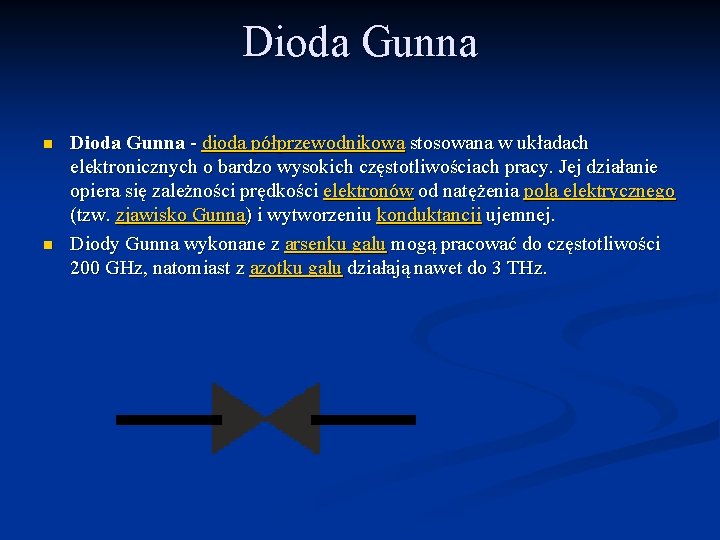 Dioda Gunna

Dioda Gunna - dioda półprzewodnikowa stosowana w układach elektronicznych o bardzo wysokich częstotliwościach pracy. Jej działanie opiera się zależności prędkości elektronów od natężenia pola elektrycznego (tzw. zjawisko Gunna) i wytworzeniu konduktancji ujemnej.

Diody Gunna wykonane z arsenku galu mogą pracować do częstotliwości 200 GHz, natomiast z azotku galu działają nawet do 3 THz.